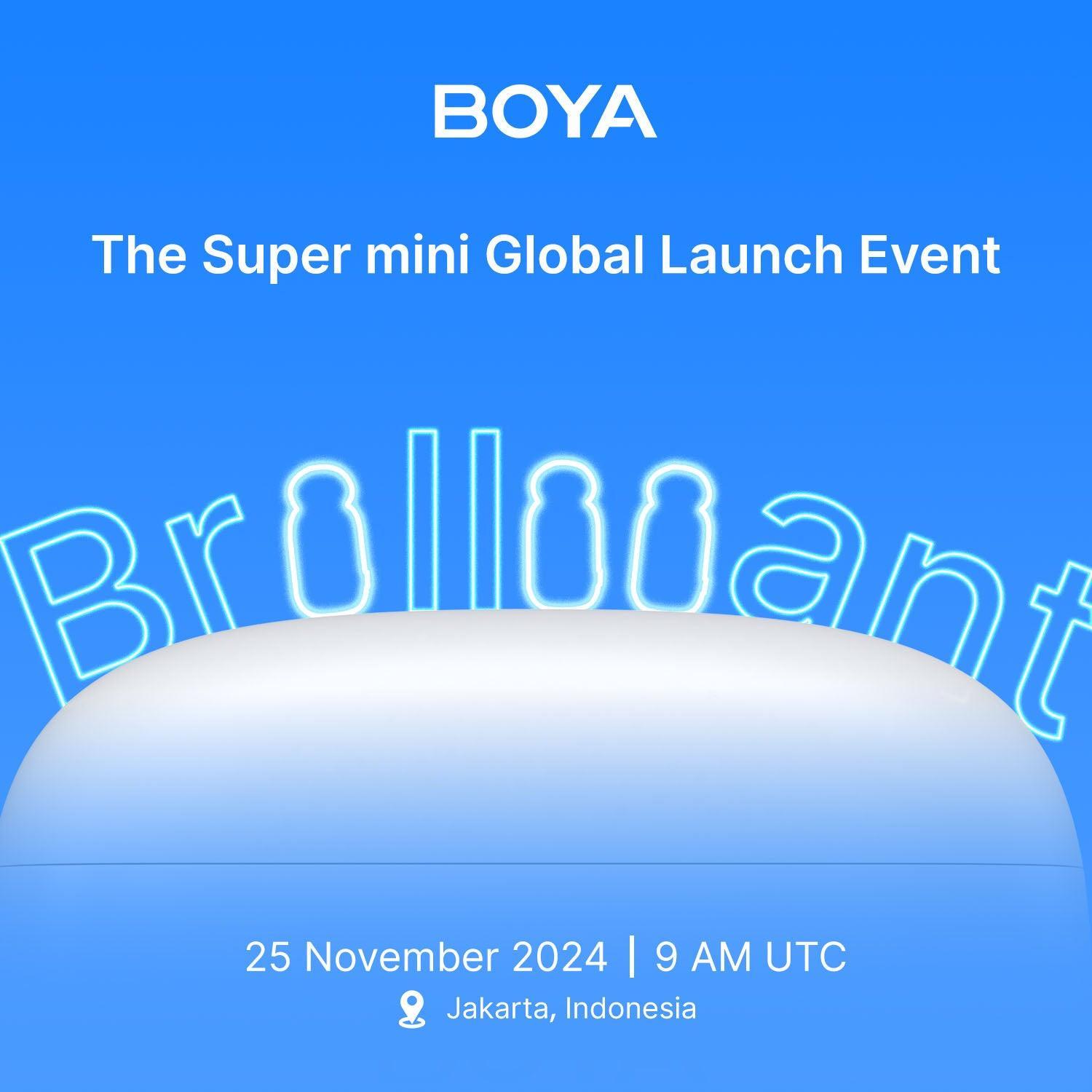 BOYA

The Super mini Global Launch Event

Brilliant

25 November 2024 | 9 AM UTC

Jakarta, Indonesia